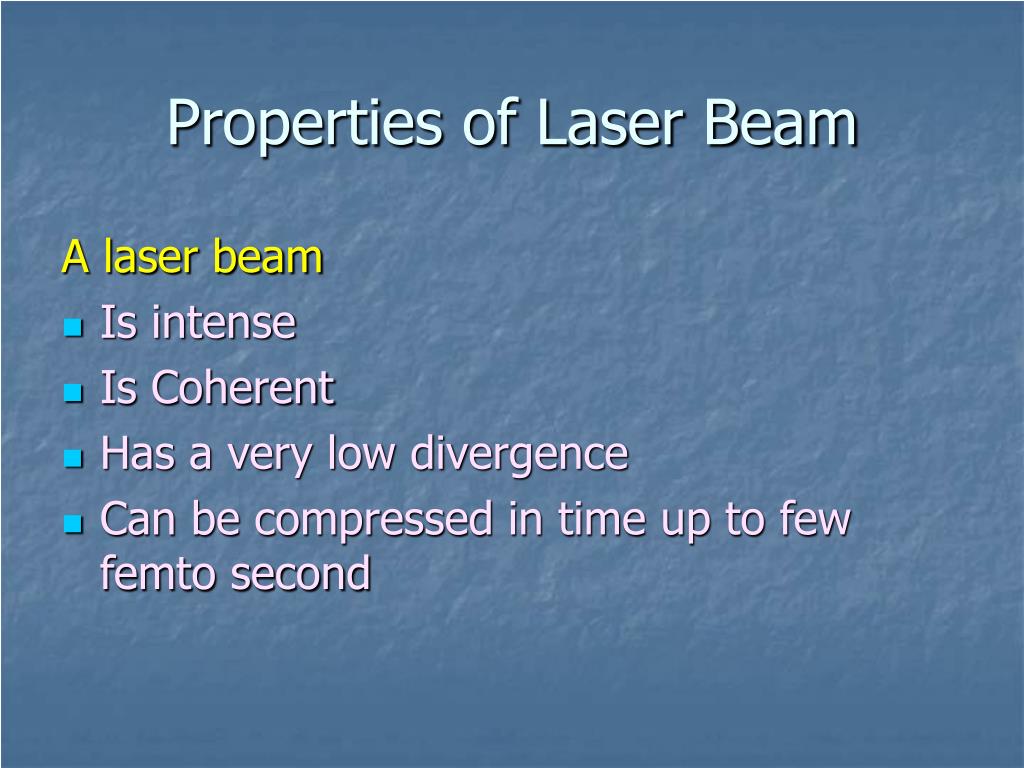 Properties of Laser Beam

A laser beam

- Is intense
- Is Coherent
- Has a very low divergence
- Can be compressed in time up to few femto second